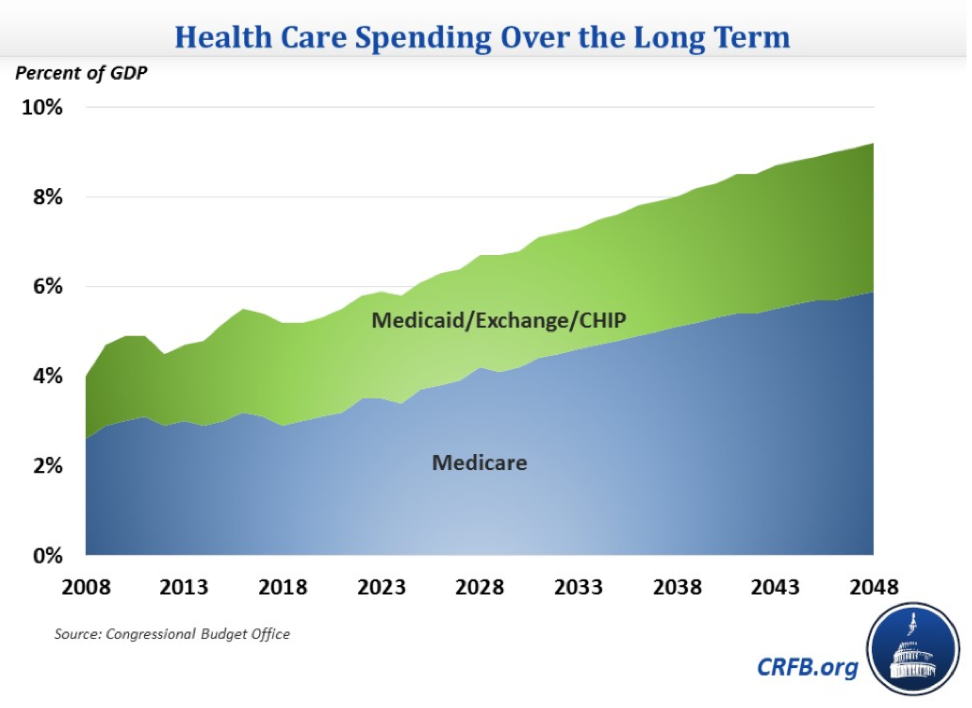 Health Care Spending Over the Long Term

Percent of GDP

10%

8%

6%

4%

2%

0%

Medicaid/Exchange/CHIP

Medicare

2008 2013 2018 2023 2028 2033 2038 2043 2048

Source: Congressional Budget Office

CRFB.org